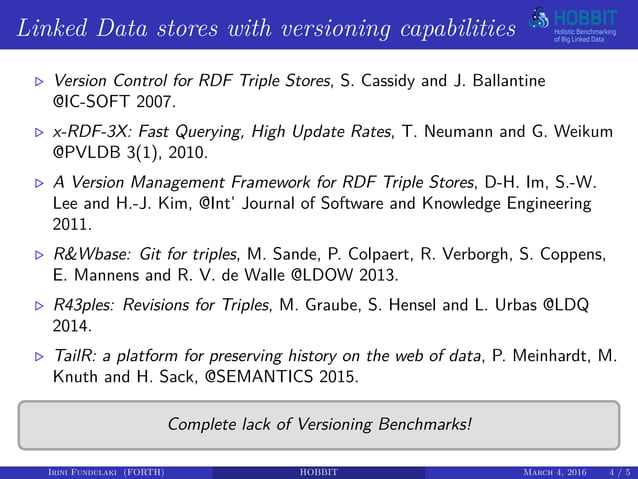 Linked Data stores with versioning capabilities

HOBBIT
Holistic Benchmarking of Big Linked Data

▷ Version Control for RDF Triple Stores, S. Cassidy and J. Ballantine @IC-SOFT 2007.

▷ x-RDF-3X: Fast Querying, High Update Rates, T. Neumann and G. Weikum @PVLDB 3(1), 2010.

▷ A Version Management Framework for RDF Triple Stores, D-H. Im, S.-W. Lee and H.-J. Kim, @Int' Journal of Software and Knowledge Engineering 2011.

▷ R&Wbase: Git for triples, M. Sande, P. Colpaert, R. Verborgh, S. Coppens, E. Mannens and R. V. de Walle @LDOW 2013.

▷ R43ples: Revisions for Triples, M. Graube, S. Hensel and L. Urbas @LDQ 2014.

▷ TailR: a platform for preserving history on the web of data, P. Meinhardt, M. Knuth and H. Sack, @SEMANTICS 2015.

Complete lack of Versioning Benchmarks!

Irini Fundulaki (FORTH) HOBBIT March 4, 2016 4 / 5